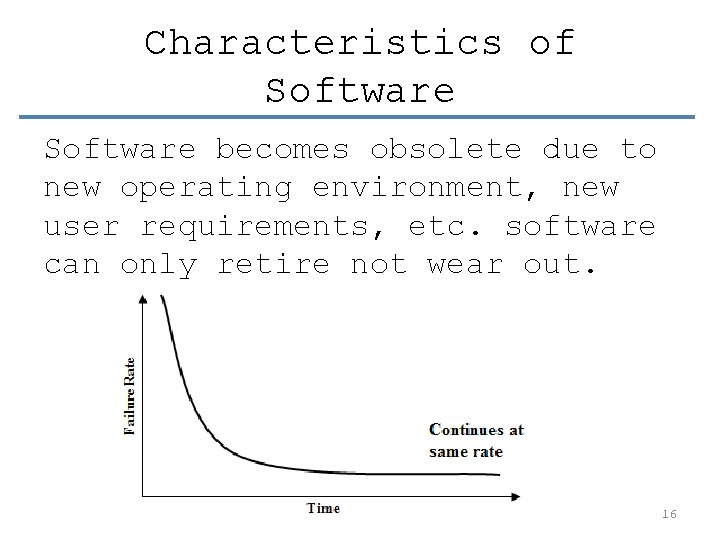 Characteristics of Software

Software becomes obsolete due to new operating environment, new user requirements, etc. software can only retire not wear out.

Failure Rate

Continues at same rate

Time

16